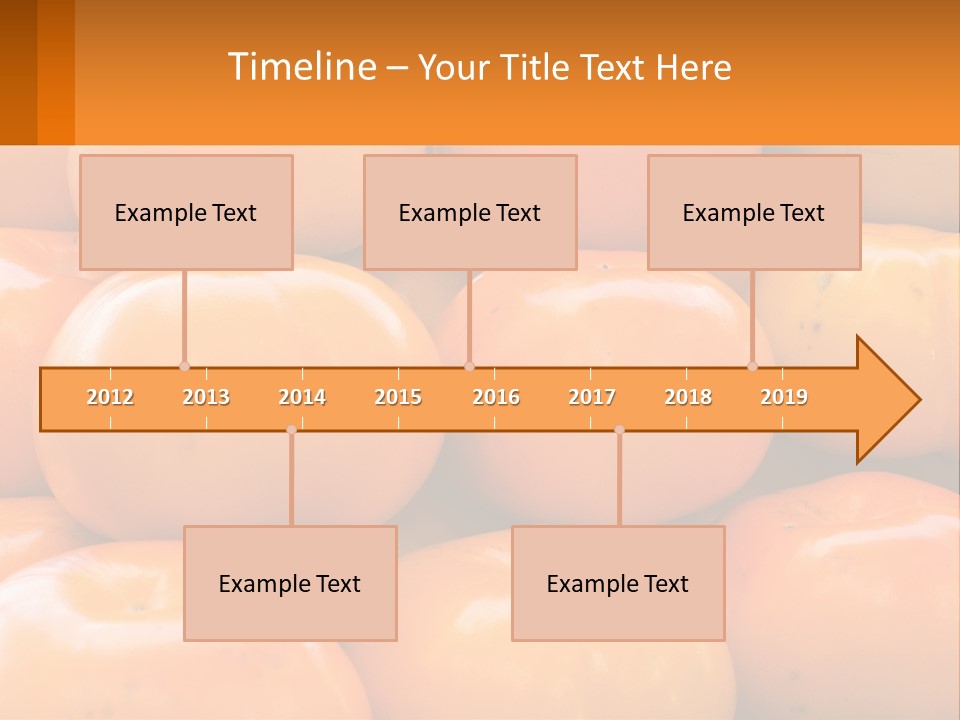 Timeline – Your Title Text Here

Example Text

Example Text

Example Text

2012 2013 2014 2015 2016 2017 2018 2019

Example Text

Example Text